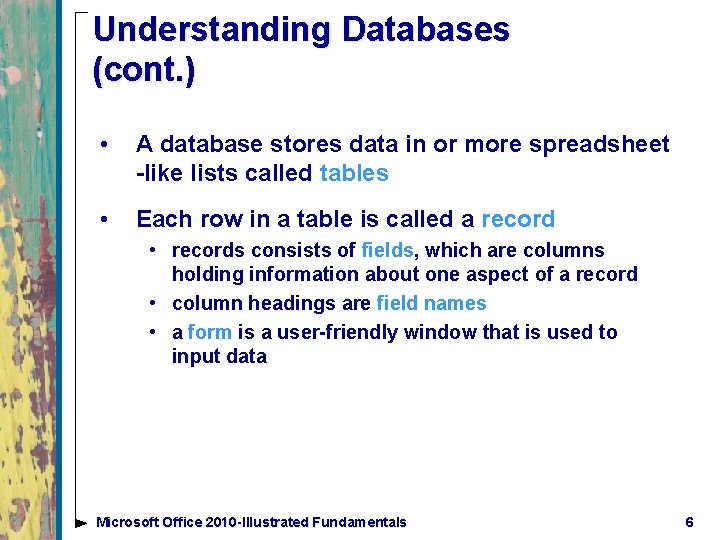 Understanding Databases (cont.)

• A database stores data in or more spreadsheet -like lists called tables

• Each row in a table is called a record
  • records consists of fields, which are columns holding information about one aspect of a record
  • column headings are field names
  • a form is a user-friendly window that is used to input data

Microsoft Office 2010-Illustrated Fundamentals 6